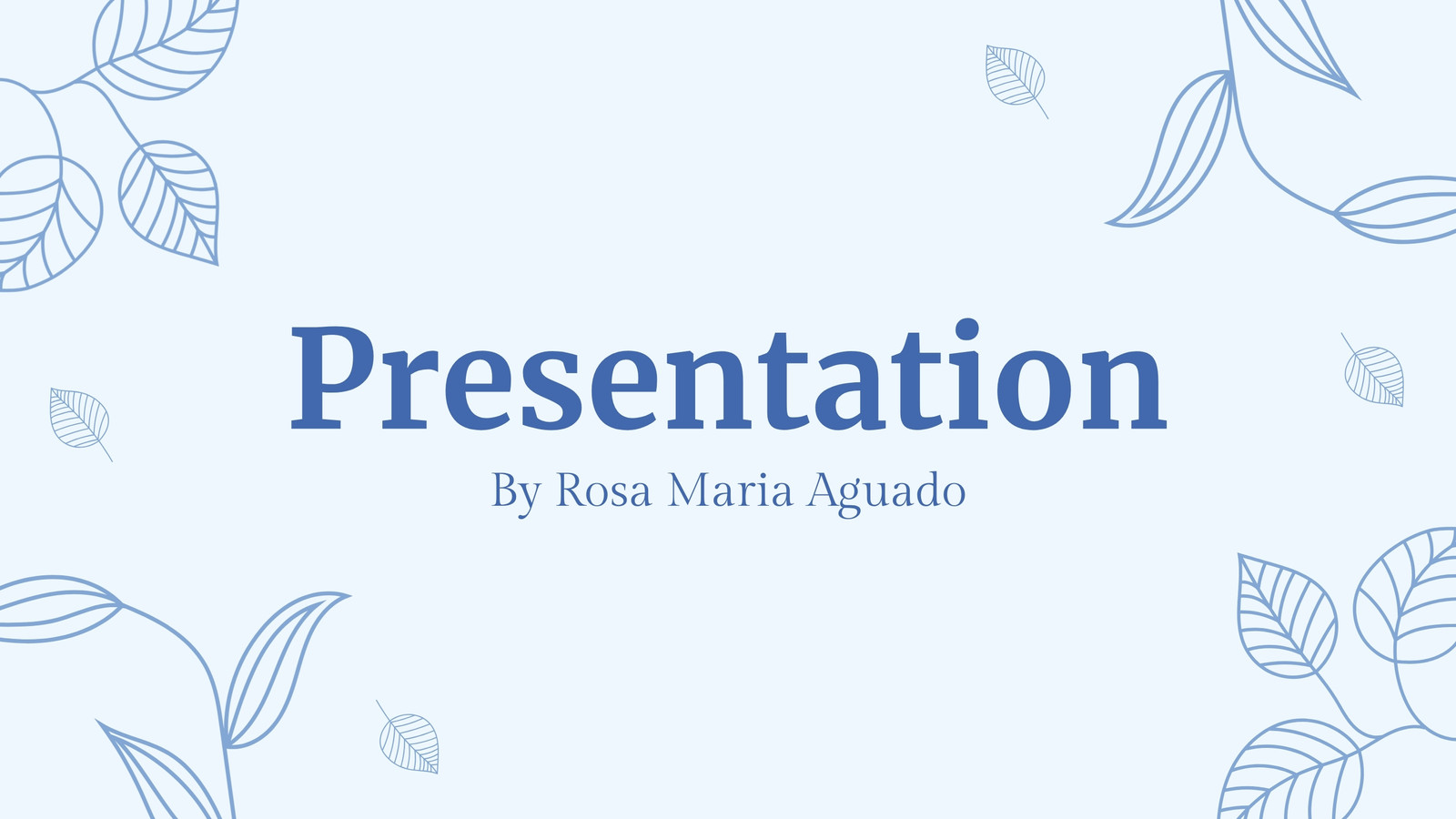 Presentation
By Rosa Maria Aguado